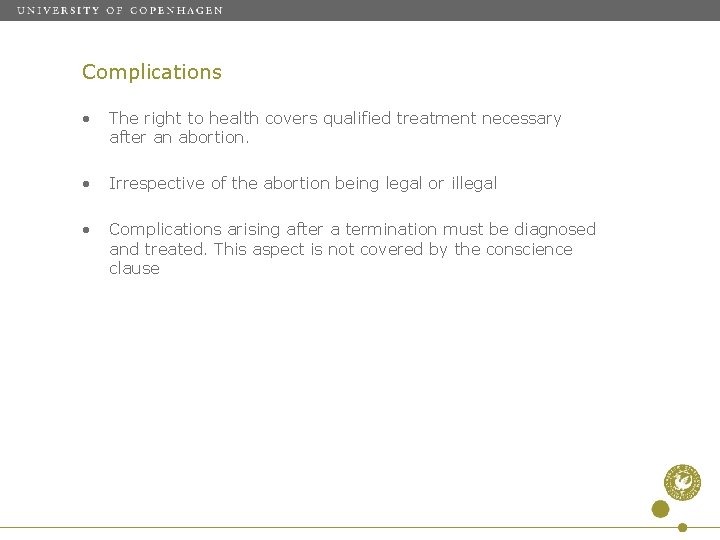 UNIVERSITY OF COPENHAGEN

Complications

• The right to health covers qualified treatment necessary after an abortion.

• Irrespective of the abortion being legal or illegal

• Complications arising after a termination must be diagnosed and treated. This aspect is not covered by the conscience clause